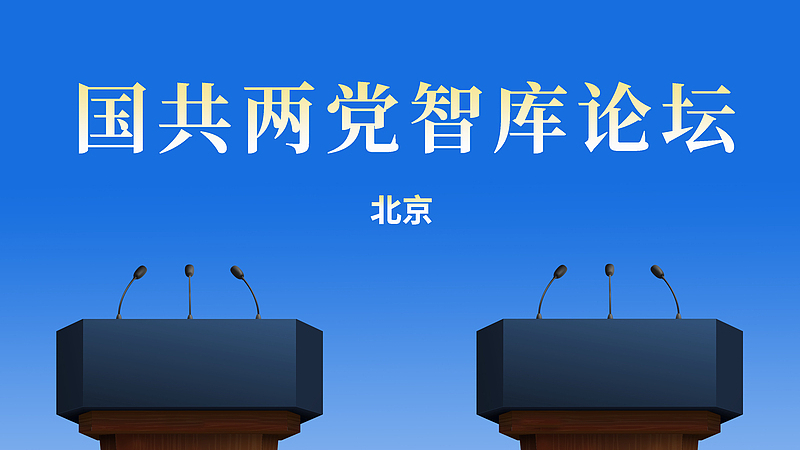 国共两党智库论坛

北京